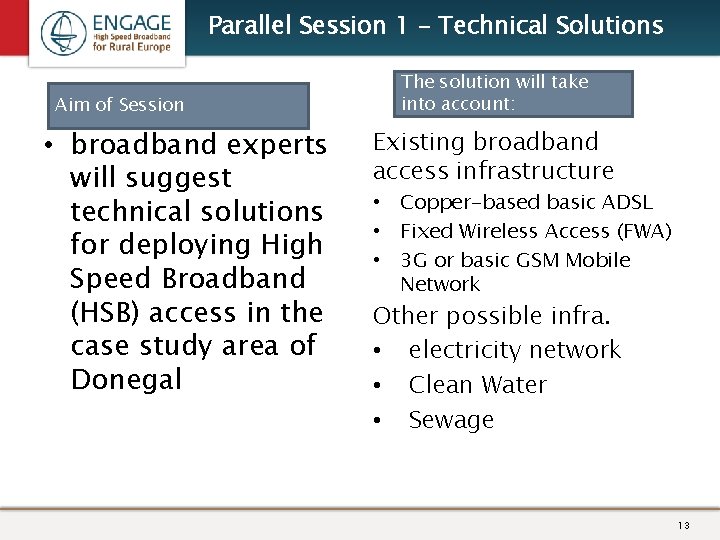 ENGAGE
High Speed Broadband
for Rural Europe

Parallel Session 1 – Technical Solutions

Aim of Session

• broadband experts will suggest technical solutions for deploying High Speed Broadband (HSB) access in the case study area of Donegal

The solution will take into account:

Existing broadband access infrastructure
• Copper-based basic ADSL
• Fixed Wireless Access (FWA)
• 3G or basic GSM Mobile Network

Other possible infra.
• electricity network
• Clean Water
• Sewage

13